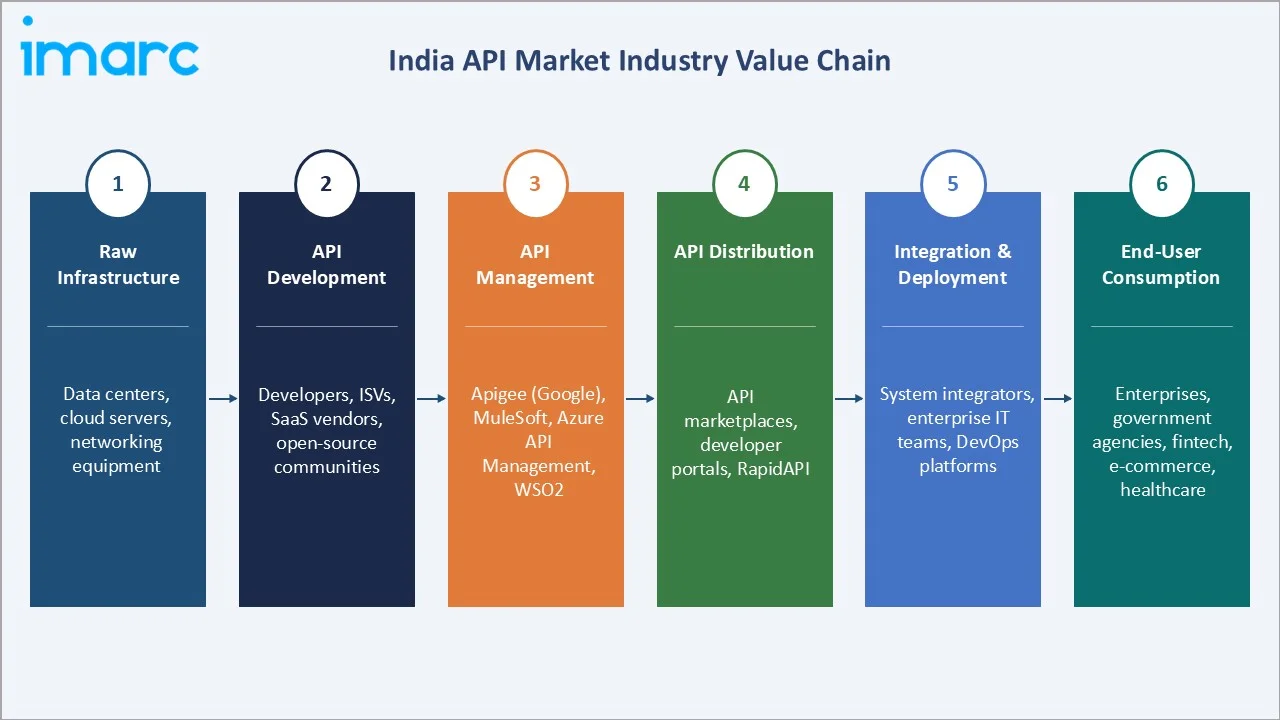 imarc

India API Market Industry Value Chain

1
Raw Infrastructure

Data centers, cloud servers, networking equipment

2
API Development

Developers, ISVs, SaaS vendors, open-source communities

3
API Management

Apigee (Google), MuleSoft, Azure API Management, WSO2

4
API Distribution

API marketplaces, developer portals, RapidAPI

5
Integration & Deployment

System integrators, enterprise IT teams, DevOps platforms

6
End-User Consumption

Enterprises, government agencies, fintech, e-commerce, healthcare